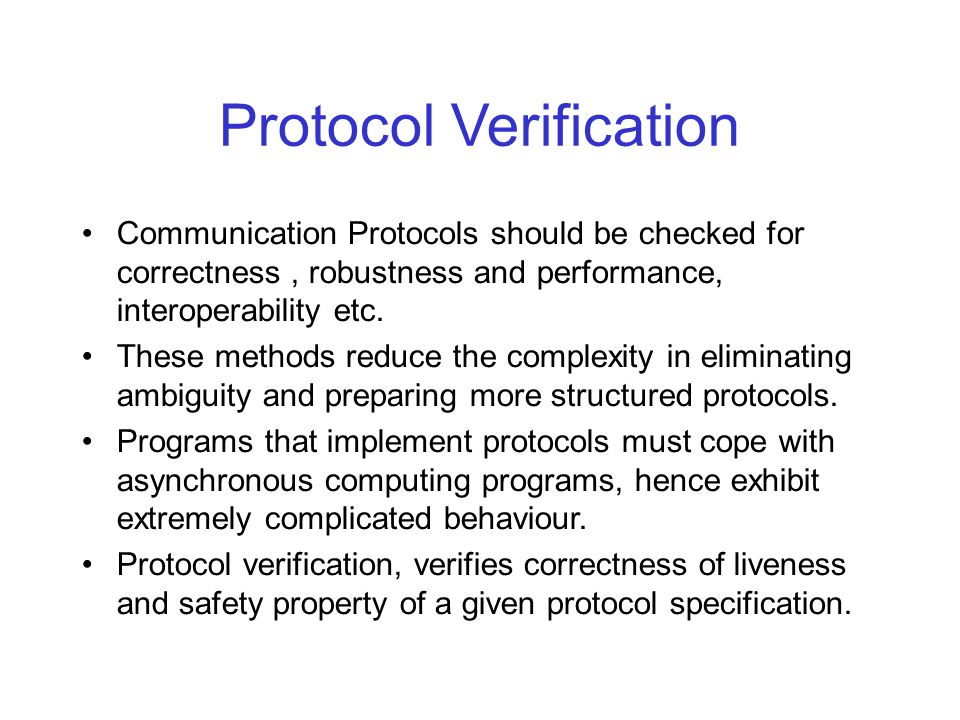 Protocol Verification

• Communication Protocols should be checked for correctness , robustness and performance, interoperability etc.
• These methods reduce the complexity in eliminating ambiguity and preparing more structured protocols.
• Programs that implement protocols must cope with asynchronous computing programs, hence exhibit extremely complicated behaviour.
• Protocol verification, verifies correctness of liveness and safety property of a given protocol specification.